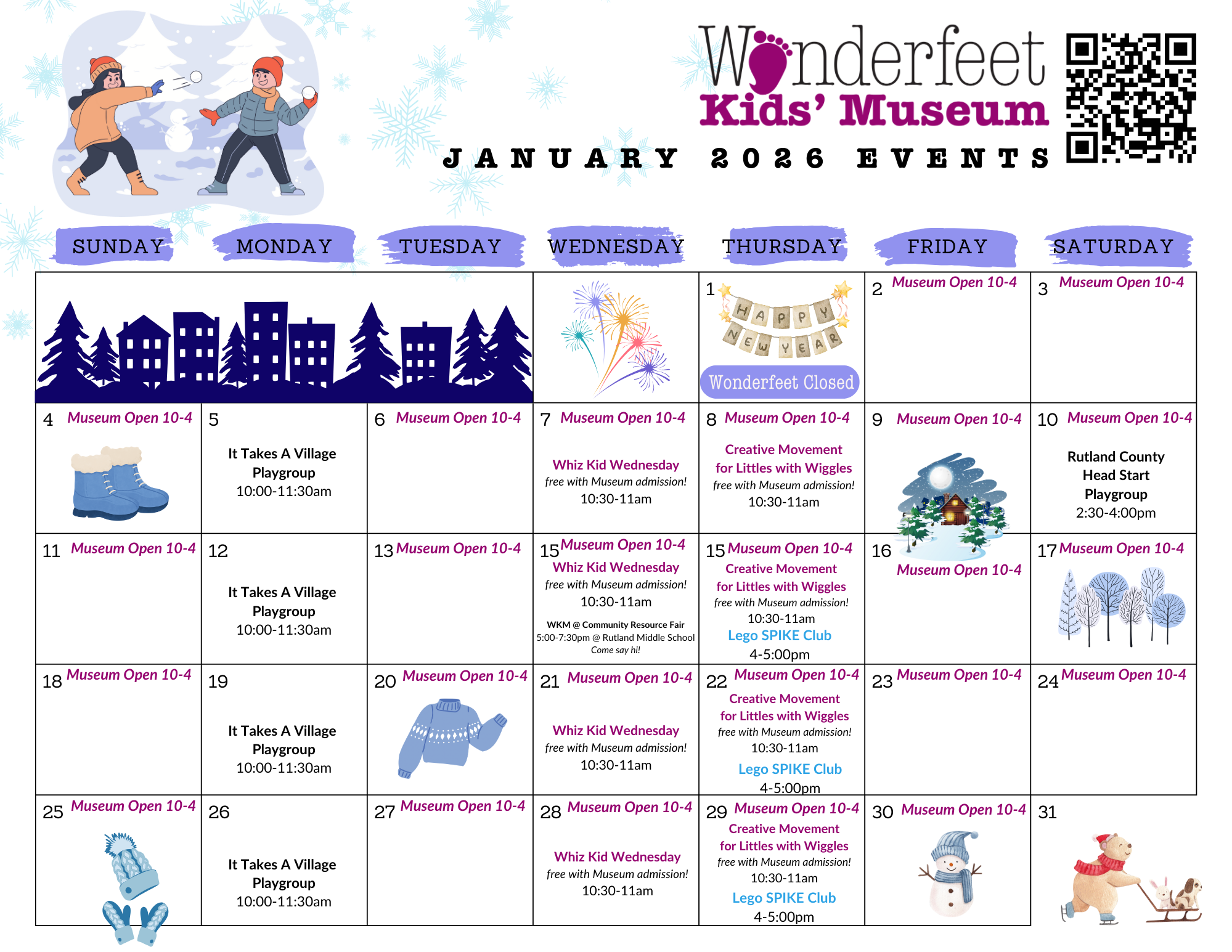 Wonderfeet Kids' Museum

JANUARY 2026 EVENTS

| SUNDAY | MONDAY | TUESDAY | WEDNESDAY | THURSDAY | FRIDAY | SATURDAY |
|---|---|---|---|---|---|---|
| | | | | 1 HAPPY NEW YEAR Wonderfeet Closed | 2 Museum Open 10-4 | 3 Museum Open 10-4 |
| 4 Museum Open 10-4 | 5 It Takes A Village Playgroup 10:00-11:30am | 6 Museum Open 10-4 | 7 Museum Open 10-4 Whiz Kid Wednesday free with Museum admission! 10:30-11am | 8 Museum Open 10-4 Creative Movement for Littles with Wiggles free with Museum admission! 10:30-11am | 9 Museum Open 10-4 | 10 Museum Open 10-4 Rutland County Head Start Playgroup 2:30-4:00pm |
| 11 Museum Open 10-4 | 12 It Takes A Village Playgroup 10:00-11:30am | 13 Museum Open 10-4 | 15 Museum Open 10-4 Whiz Kid Wednesday free with Museum admission! 10:30-11am WKM @ Community Resource Fair 5:00-7:30pm @ Rutland Middle School Come say hi! | 15 Museum Open 10-4 Creative Movement for Littles with Wiggles free with Museum admission! 10:30-11am Lego SPIKE Club 4-5:00pm | 16 Museum Open 10-4 | 17 Museum Open 10-4 |
| 18 Museum Open 10-4 | 19 It Takes A Village Playgroup 10:00-11:30am | 20 Museum Open 10-4 | 21 Museum Open 10-4 Whiz Kid Wednesday free with Museum admission! 10:30-11am | 22 Museum Open 10-4 Creative Movement for Littles with Wiggles free with Museum admission! 10:30-11am Lego SPIKE Club 4-5:00pm | 23 Museum Open 10-4 | 24 Museum Open 10-4 |
| 25 Museum Open 10-4 | 26 It Takes A Village Playgroup 10:00-11:30am | 27 Museum Open 10-4 | 28 Museum Open 10-4 Whiz Kid Wednesday free with Museum admission! 10:30-11am | 29 Museum Open 10-4 Creative Movement for Littles with Wiggles free with Museum admission! 10:30-11am Lego SPIKE Club 4-5:00pm | 30 Museum Open 10-4 | 31 |